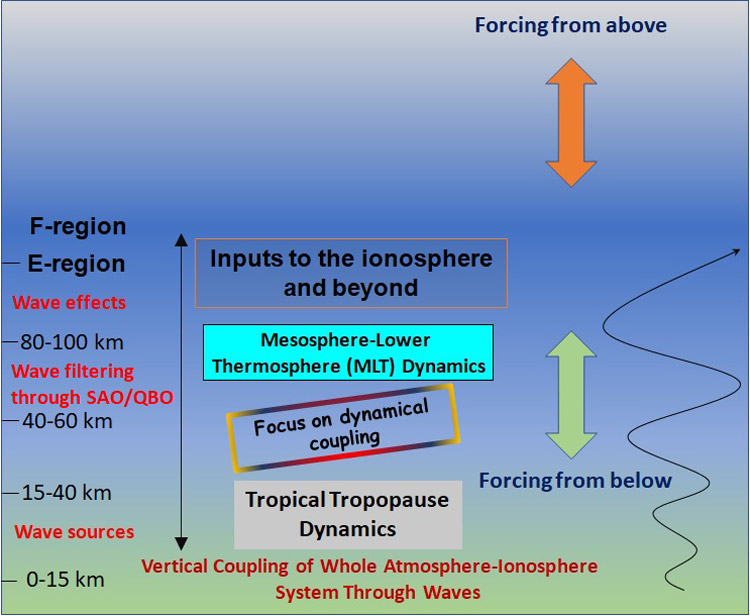 Forcing from above

F-region

E-region

Wave effects

80-100 km

Wave filtering through SAO/QBO

40-60 km

15-40 km

Wave sources

0-15 km

Inputs to the ionosphere and beyond

Mesosphere-Lower Thermosphere (MLT) Dynamics

Focus on dynamical coupling

Tropical Tropopause Dynamics

Forcing from below

Vertical Coupling of Whole Atmosphere-Ionosphere System Through Waves